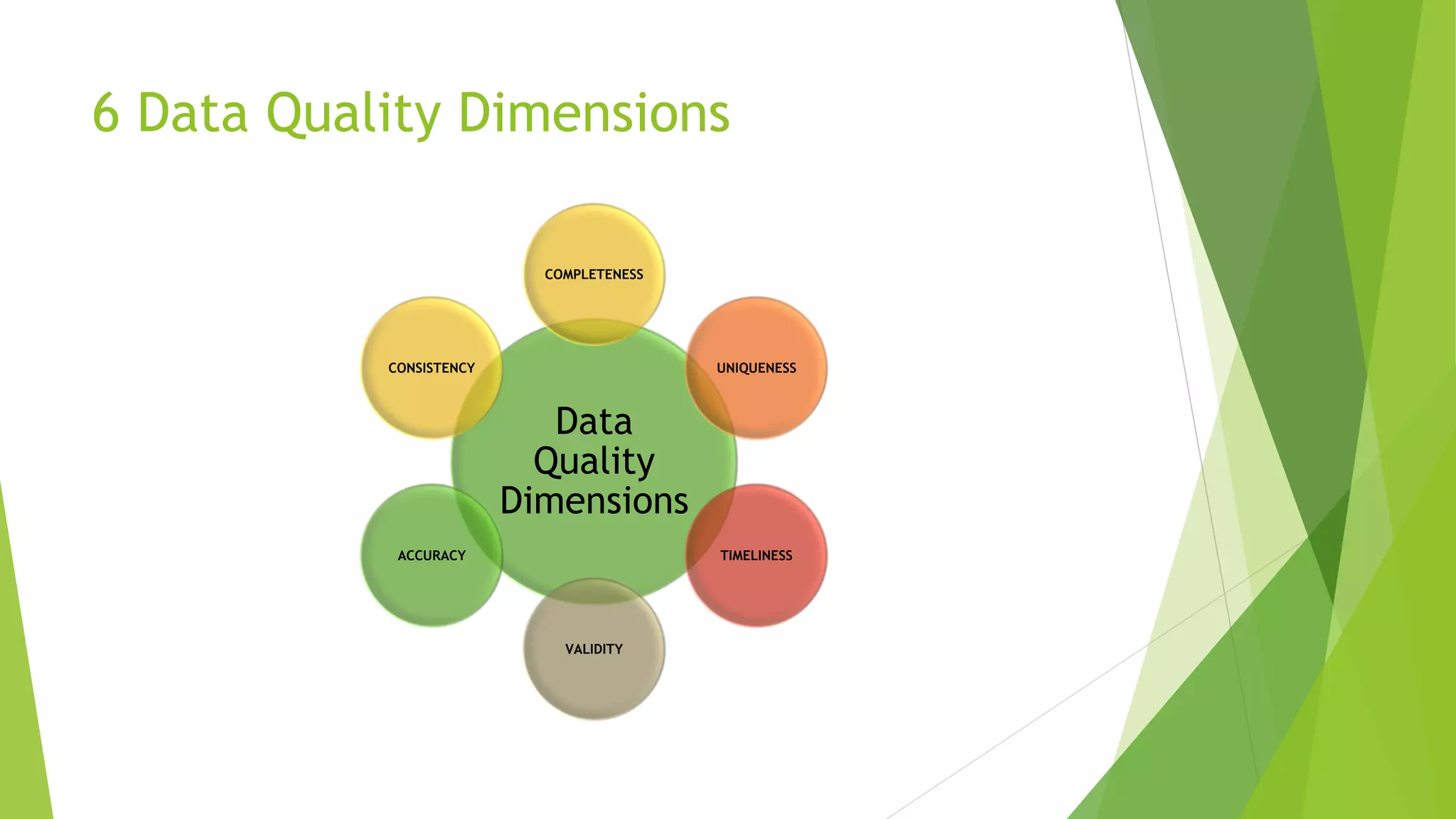 6 Data Quality Dimensions

COMPLETENESS

CONSISTENCY

UNIQUENESS

Data Quality Dimensions

ACCURACY

TIMELINESS

VALIDITY